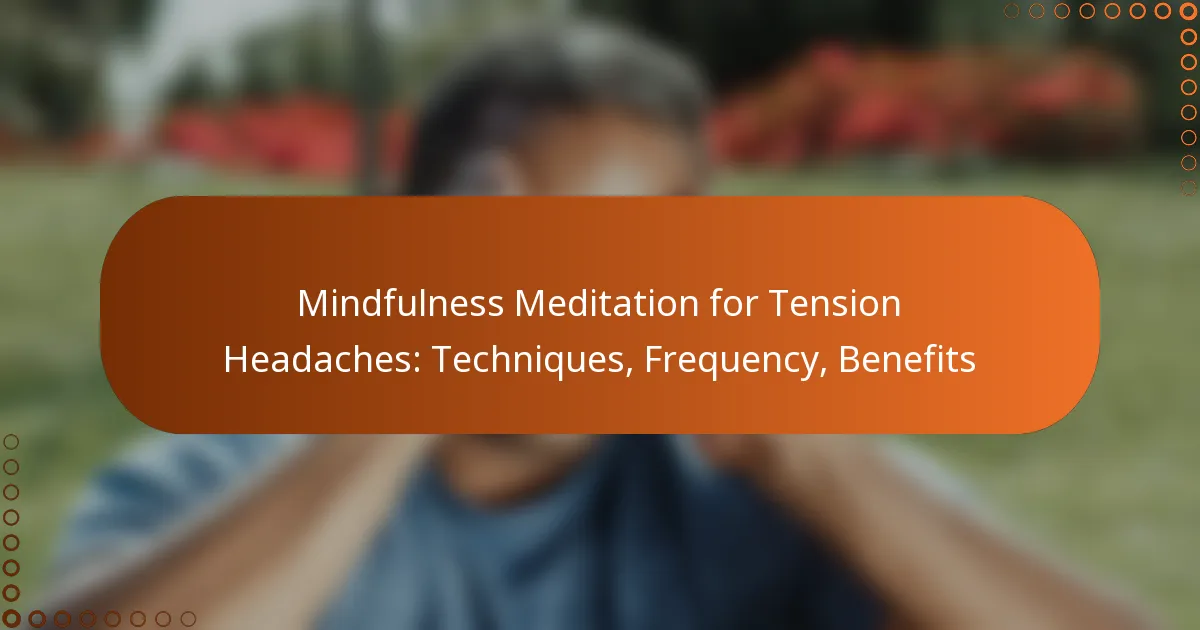 Mindfulness Meditation for Tension Headaches: Techniques, Frequency, Benefits